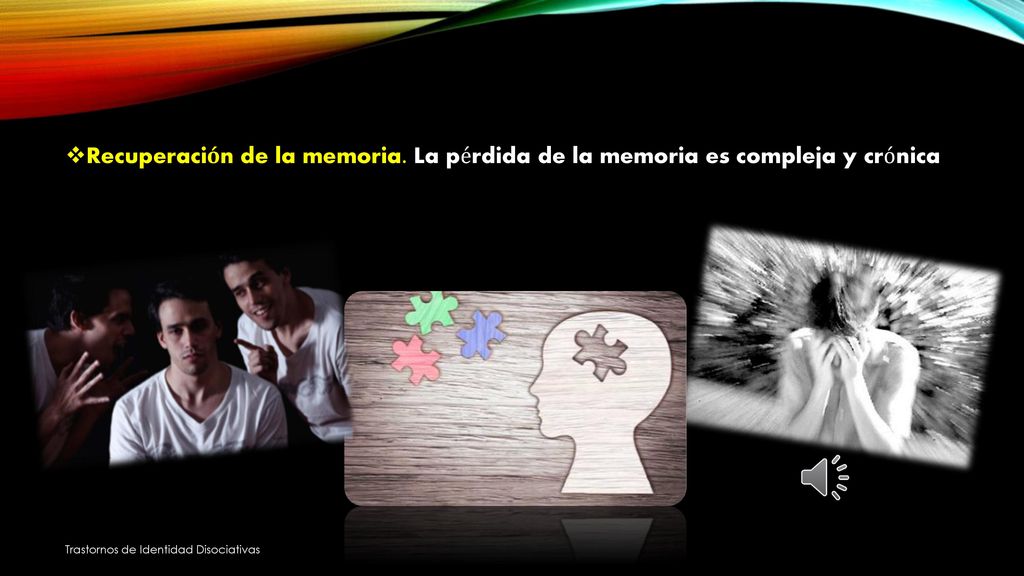 ❖Recuperación de la memoria. La pérdida de la memoria es compleja y crónica

Trastornos de Identidad Disociativas